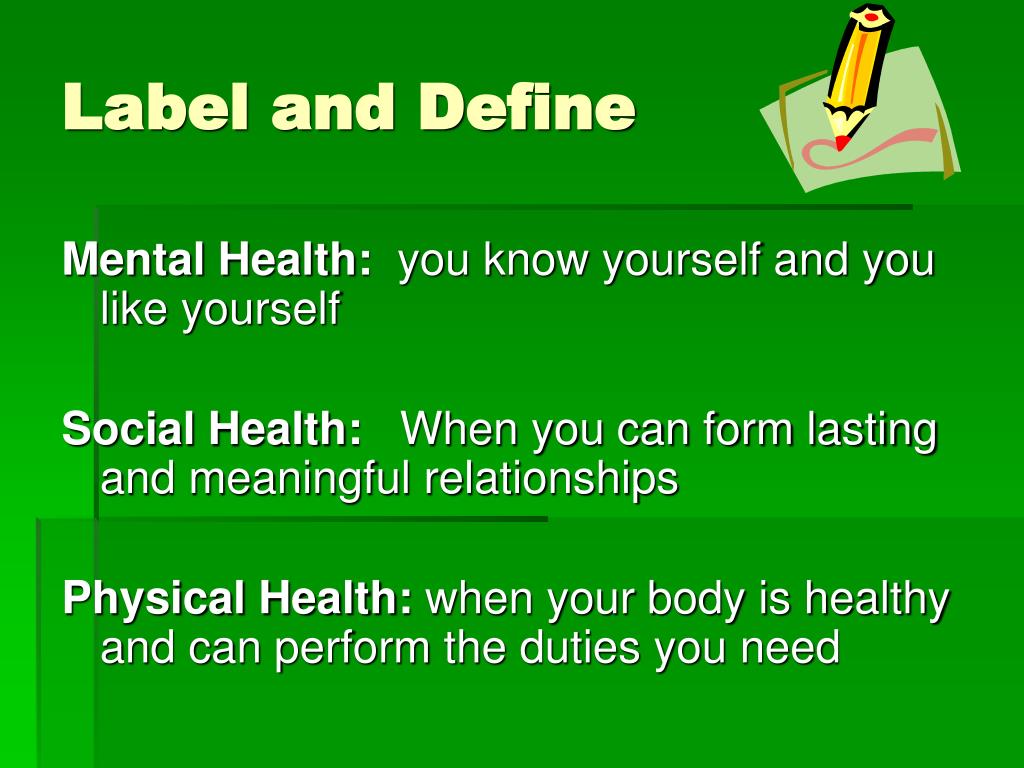 Label and Define

Mental Health: you know yourself and you like yourself

Social Health: When you can form lasting and meaningful relationships

Physical Health: when your body is healthy and can perform the duties you need